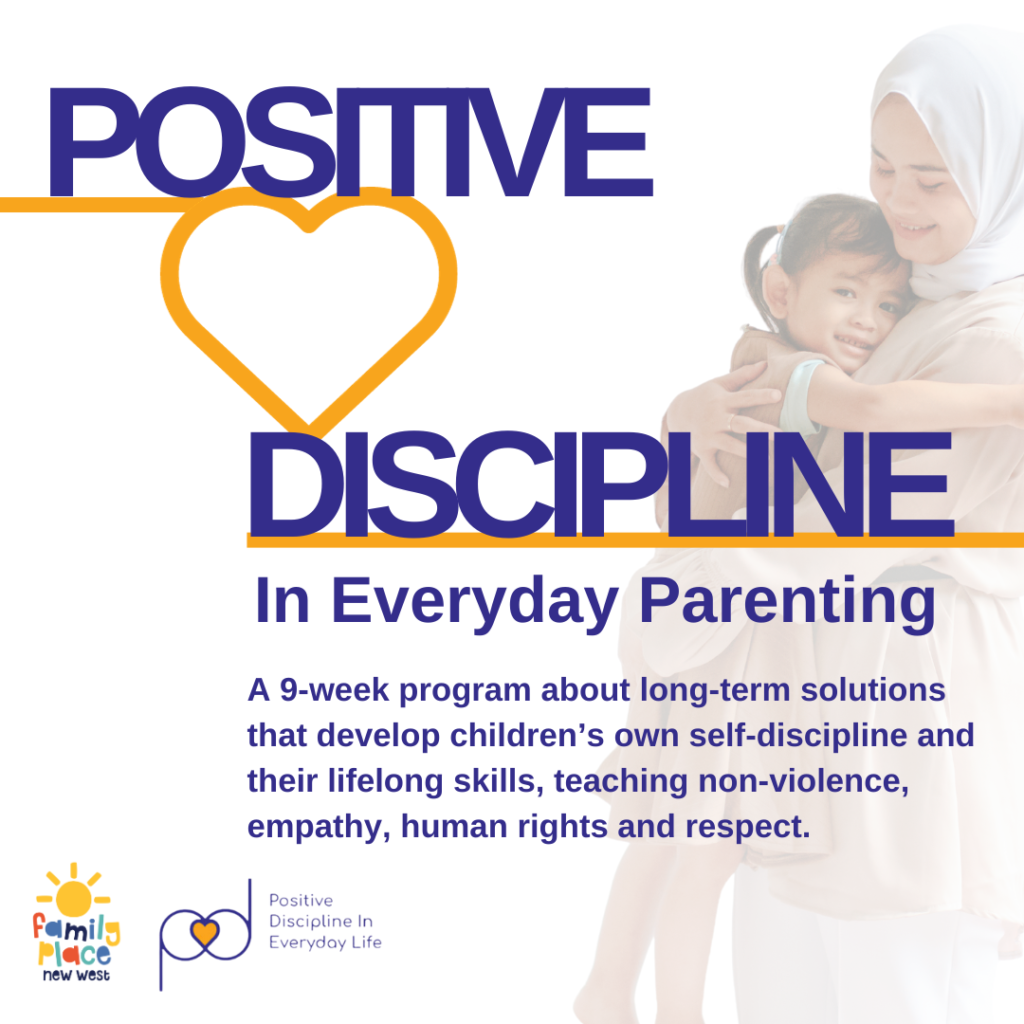 POSITIVE

DISCIPLINE

In Everyday Parenting

A 9-week program about long-term solutions that develop children's own self-discipline and their lifelong skills, teaching non-violence, empathy, human rights and respect.

family place new west

pd

Positive Discipline In Everyday Life